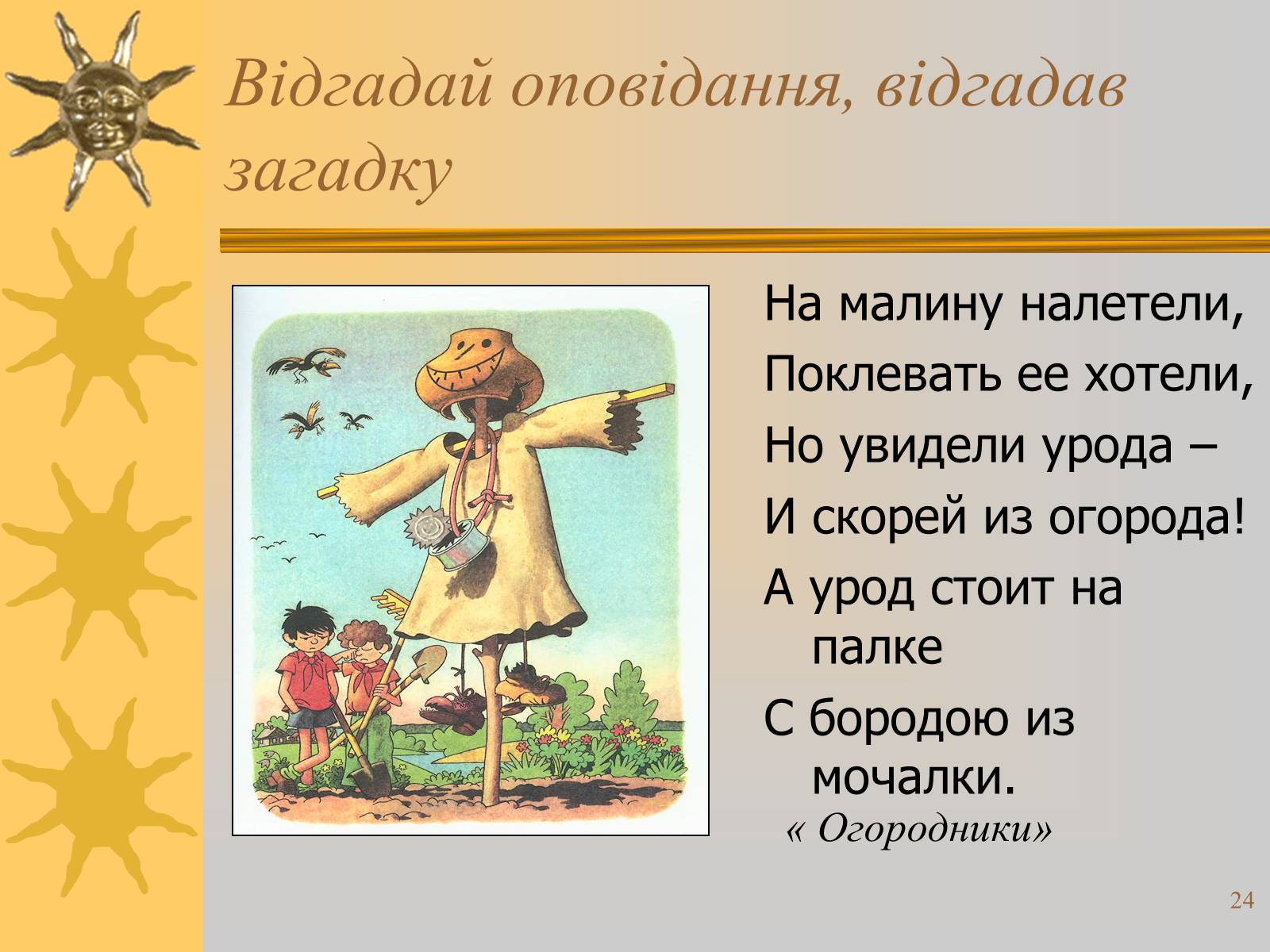 Відгадай оповідання, відгадав загадку

На малину налетели,
Поклевать ее хотели,
Но увидели урода –
И скорей из огорода!
А урод стоит на палке
С бородою из мочалки.

« Огородники»

24